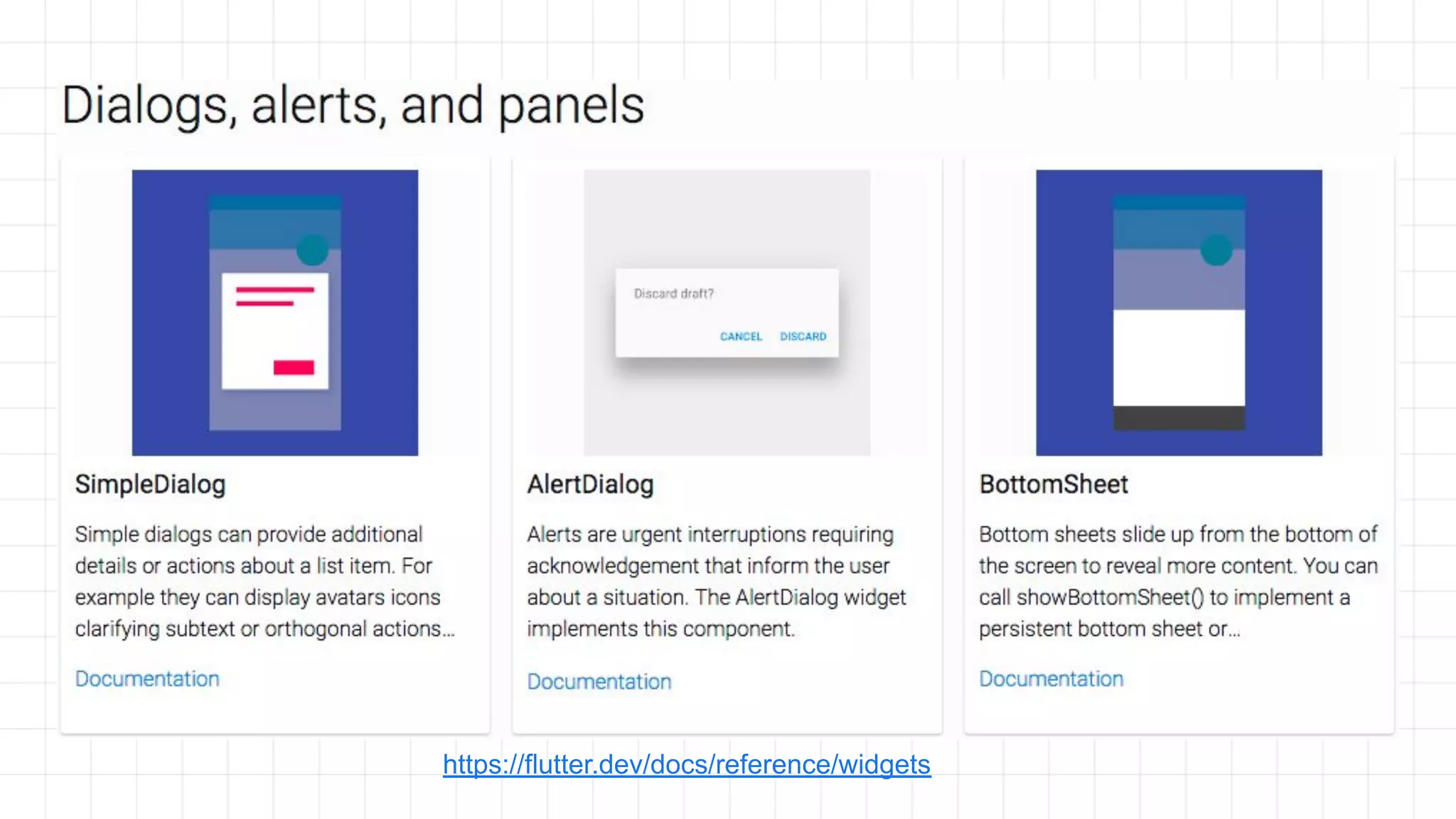 Dialogs, alerts, and panels

SimpleDialog

Simple dialogs can provide additional details or actions about a list item. For example they can display avatars icons clarifying subtext or orthogonal actions...

Documentation

Discard draft?

CANCEL DISCARD

AlertDialog

Alerts are urgent interruptions requiring acknowledgement that inform the user about a situation. The AlertDialog widget implements this component.

Documentation

BottomSheet

Bottom sheets slide up from the bottom of the screen to reveal more content. You can call showBottomSheet() to implement a persistent bottom sheet or...

Documentation

https://flutter.dev/docs/reference/widgets